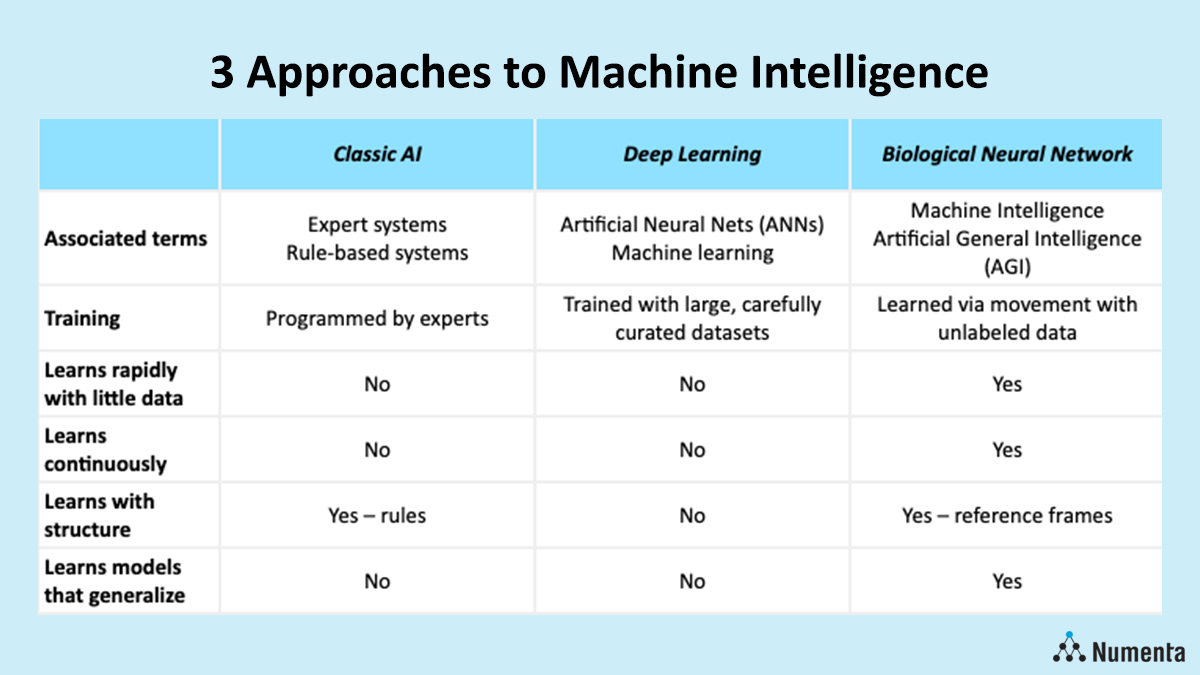 3 Approaches to Machine Intelligence

| | Classic AI | Deep Learning | Biological Neural Network |
|---|---|---|---|
| Associated terms | Expert systems Rule-based systems | Artificial Neural Nets (ANNs) Machine learning | Machine Intelligence Artificial General Intelligence (AGI) |
| Training | Programmed by experts | Trained with large, carefully curated datasets | Learned via movement with unlabeled data |
| Learns rapidly with little data | No | No | Yes |
| Learns continuously | No | No | Yes |
| Learns with structure | Yes – rules | No | Yes – reference frames |
| Learns models that generalize | No | No | Yes |

Numenta